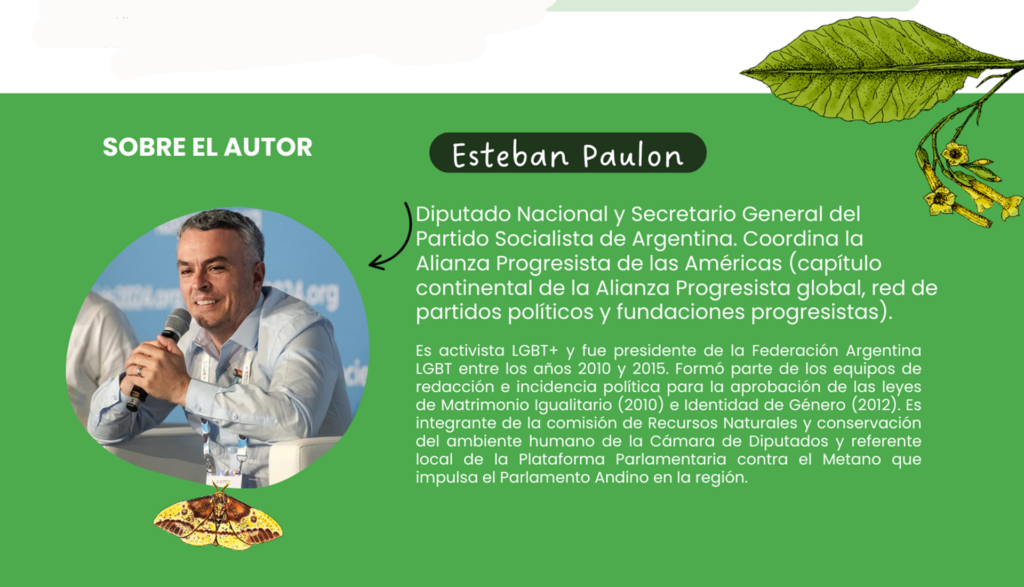 SOBRE EL AUTOR

Esteban Paulon

Diputado Nacional y Secretario General del Partido Socialista de Argentina. Coordina la Alianza Progresista de las Américas (capítulo continental de la Alianza Progresista global, red de partidos políticos y fundaciones progresistas).

Es activista LGBT+ y fue presidente de la Federación Argentina LGBT entre los años 2010 y 2015. Formó parte de los equipos de redacción e incidencia política para la aprobación de las leyes de Matrimonio Igualitario (2010) e Identidad de Género (2012). Es integrante de la comisión de Recursos Naturales y conservación del ambiente humano de la Cámara de Diputados y referente local de la Plataforma Parlamentaria contra el Metano que impulsa el Parlamento Andino en la región.